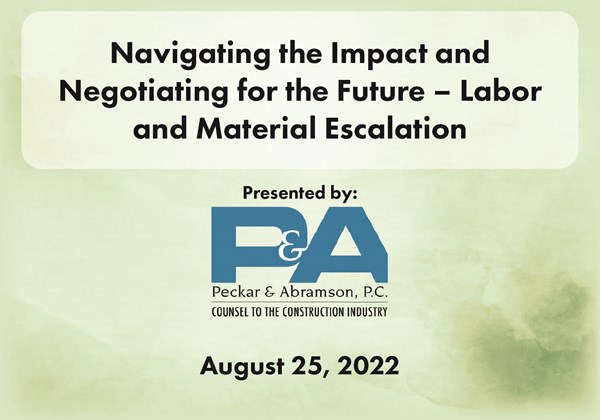 Navigating the Impact and Negotiating for the Future – Labor and Material Escalation

Presented by:

P&A

Peckar & Abramson, P.C.

COUNSEL TO THE CONSTRUCTION INDUSTRY

August 25, 2022